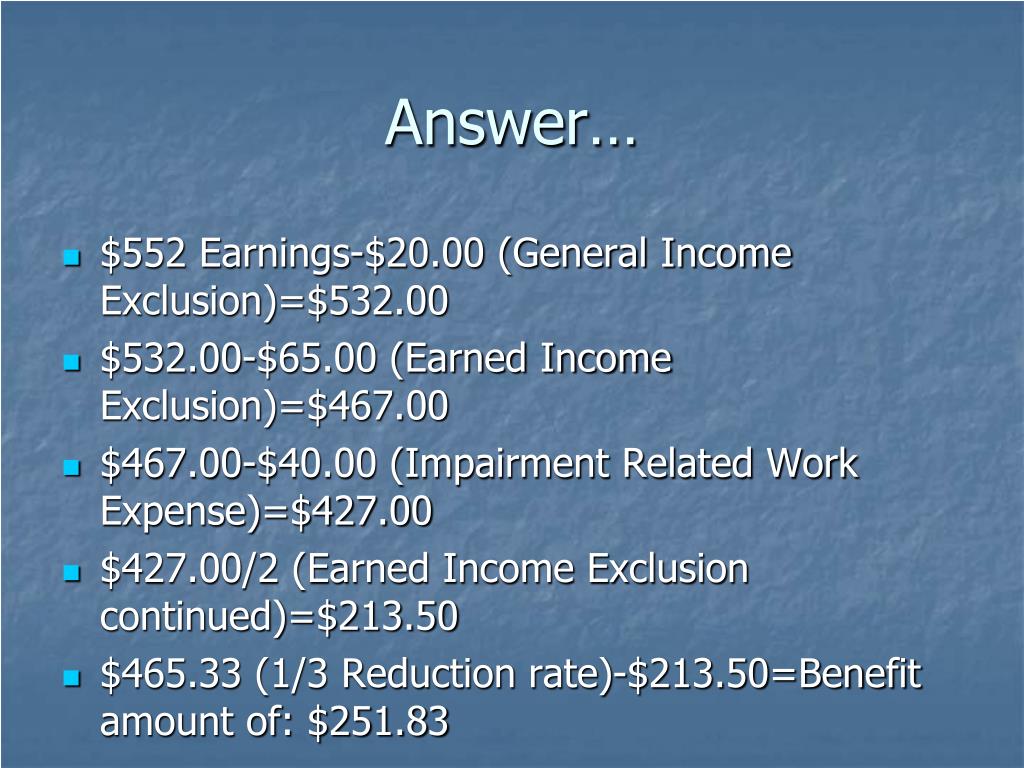 Answer…

- \$552 Earnings-\$20.00 (General Income Exclusion)=\$532.00
- \$532.00-\$65.00 (Earned Income Exclusion)=\$467.00
- \$467.00-\$40.00 (Impairment Related Work Expense)=\$427.00
- \$427.00/2 (Earned Income Exclusion continued)=\$213.50
- \$465.33 (1/3 Reduction rate)-\$213.50=Benefit amount of: \$251.83